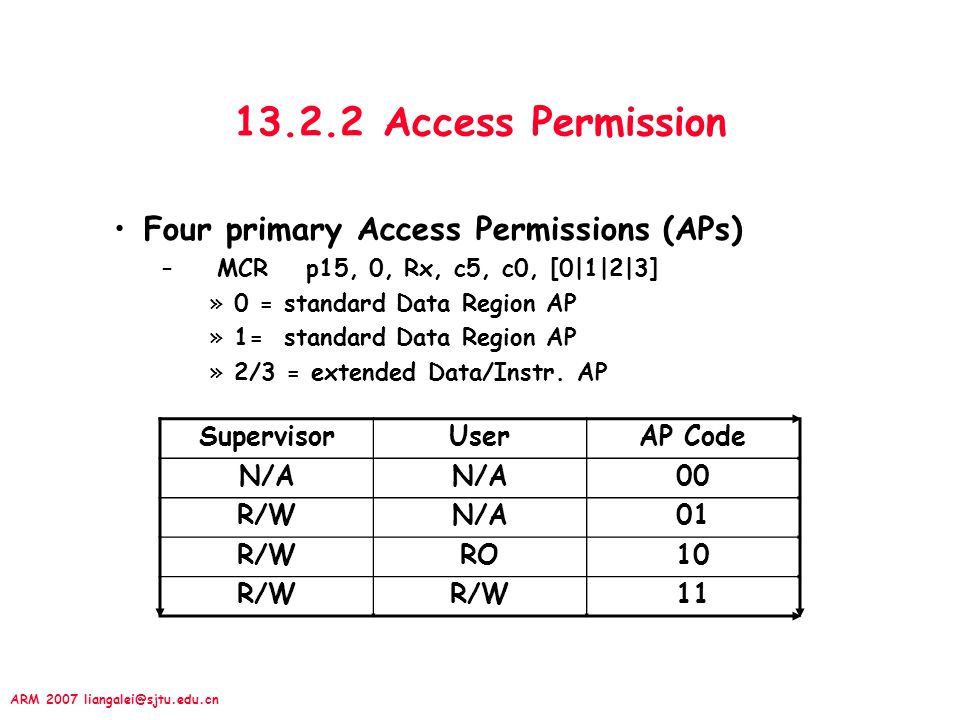 13.2.2 Access Permission

• Four primary Access Permissions (APs)

– MCR p15, 0, Rx, c5, c0, [0|1|2|3]

» 0 = standard Data Region AP

» 1= standard Data Region AP

» 2/3 = extended Data/Instr. AP

| Supervisor | User | AP Code |
|---|---|---|
| N/A | N/A | 00 |
| R/W | N/A | 01 |
| R/W | RO | 10 |
| R/W | R/W | 11 |

ARM 2007 liangalei@sjtu.edu.cn